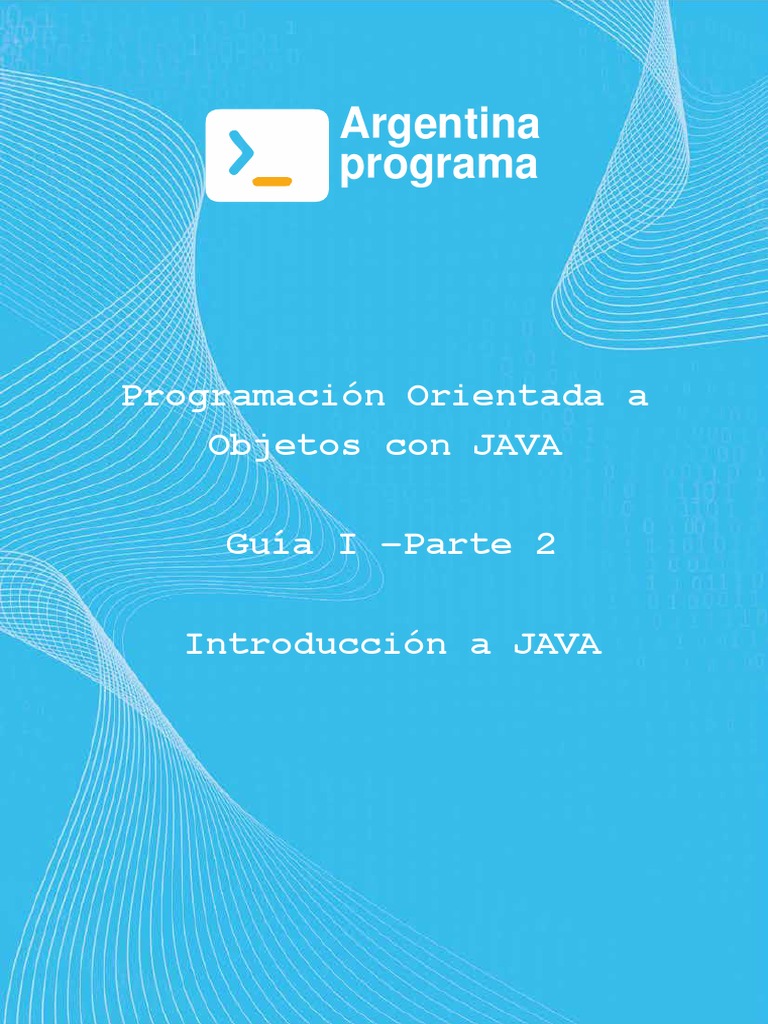 Argentina programa

Programación Orientada a Objetos con JAVA

Guía I –Parte 2

Introducción a JAVA